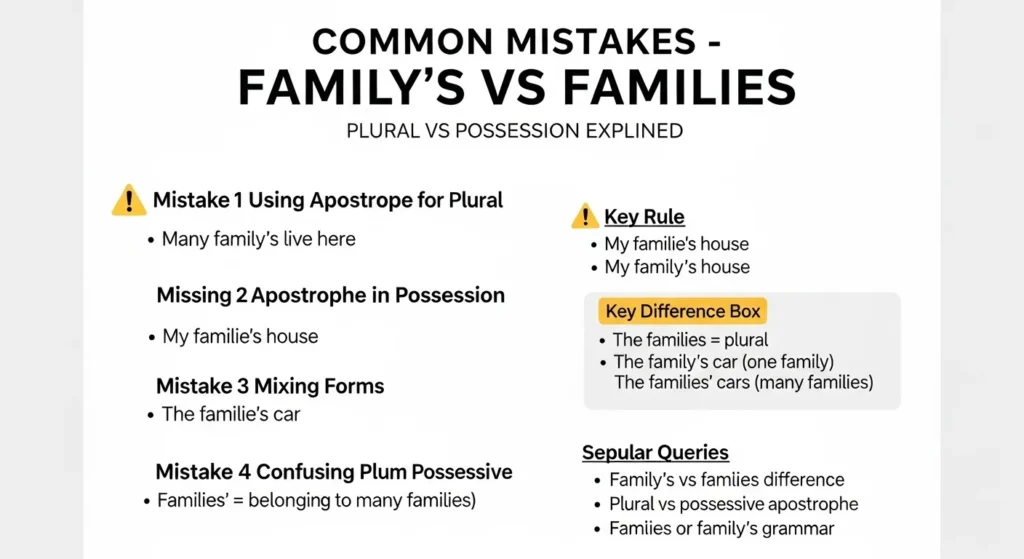 COMMON MISTAKES -
FAMILY'S VS FAMILIES

PLURAL VS POSSESSION EXPLINED

Mistake 1 Using Apostrope for Plural
• Many family's live here

Missing 2 Apostrophe in Possession
• My familie's house

Mistake 3 Mixing Forms
• The familie's car

Mistake 4 Confusing Plum Possessive
• Families' = belonging to many families)

Key Rule
• My familie's house
• My family's house

Key Difference Box
• The families = plural
• The family's car (one family)
The families' cars (many families)

Sepular Queries
• Family's vs famlies difference
• Plural vs possessive apostrophe
• Famiies or family's grammar